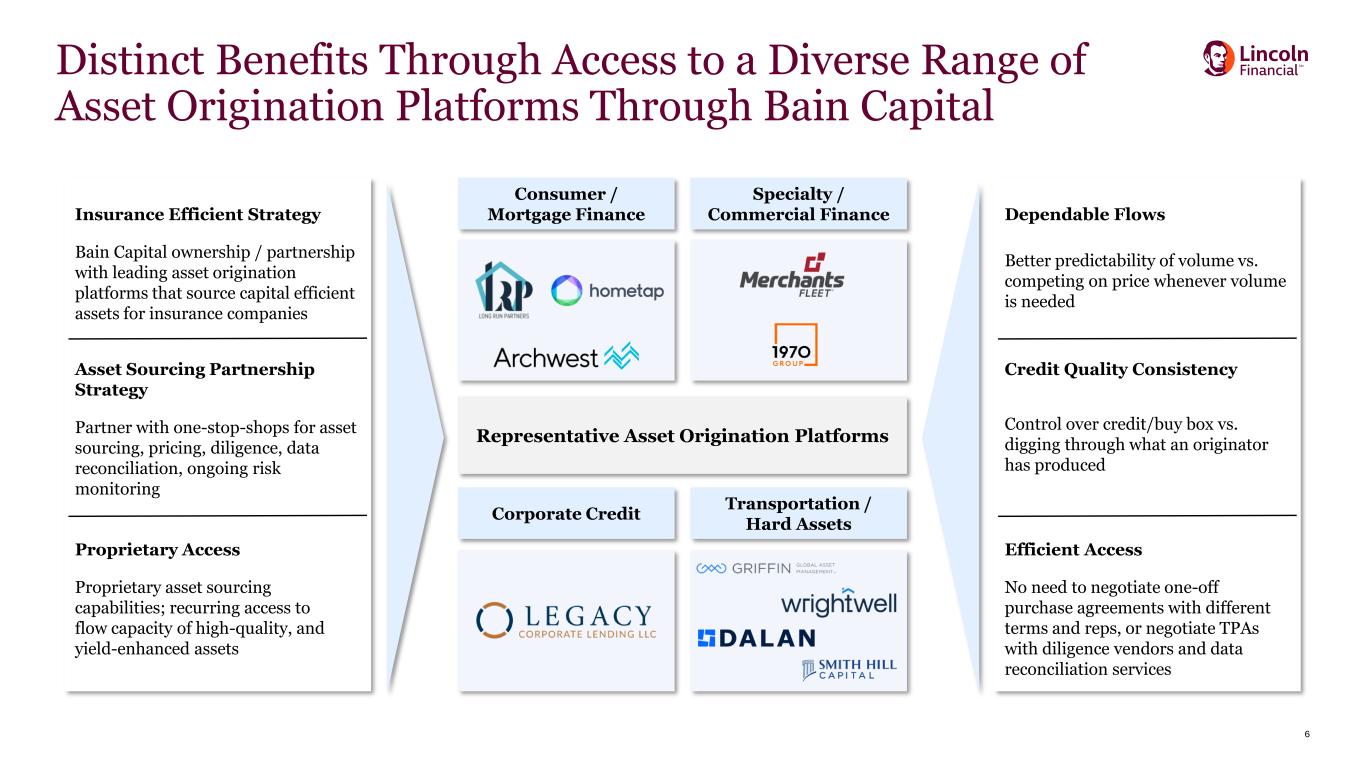 Distinct Benefits Through Access to a Diverse Range of Asset Origination Platforms Through Bain Capital

Lincoln Financial

Insurance Efficient Strategy

Bain Capital ownership / partnership with leading asset origination platforms that source capital efficient assets for insurance companies

Asset Sourcing Partnership Strategy

Partner with one-stop-shops for asset sourcing, pricing, diligence, data reconciliation, ongoing risk monitoring

Proprietary Access

Proprietary asset sourcing capabilities; recurring access to flow capacity of high-quality, and yield-enhanced assets

Consumer / Mortgage Finance

LRP LONG RUN PARTNERS

hometap

Archwest

Specialty / Commercial Finance

Merchants FLEET

1970 GROUP

Representative Asset Origination Platforms

Corporate Credit

LEGACY CORPORATE LENDING LLC

Transportation / Hard Assets

GRIFFIN GLOBAL ASSET MANAGEMENT

wrightwell

DALAN

SMITH HILL CAPITAL

Dependable Flows

Better predictability of volume vs. competing on price whenever volume is needed

Credit Quality Consistency

Control over credit/buy box vs. digging through what an originator has produced

Efficient Access

No need to negotiate one-off purchase agreements with different terms and reps, or negotiate TPAs with diligence vendors and data reconciliation services

6